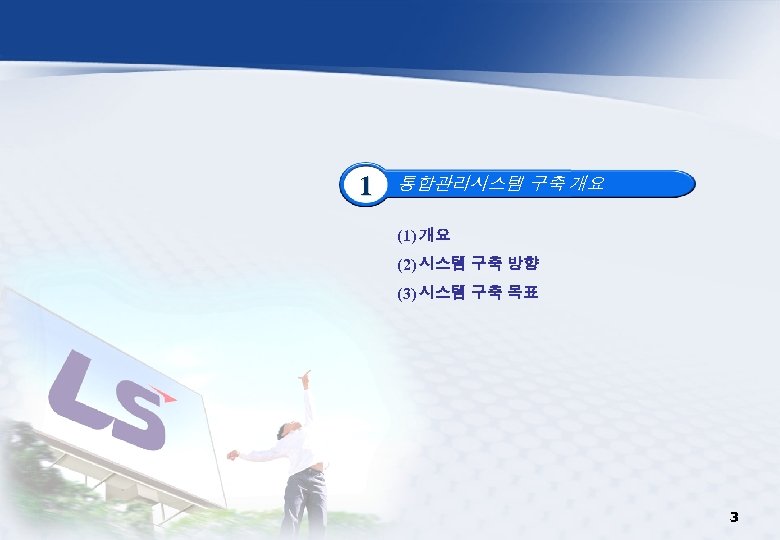 1 통합관리시스템 구축 개요

(1) 개요
(2) 시스템 구축 방향
(3) 시스템 구축 목표

LS

3